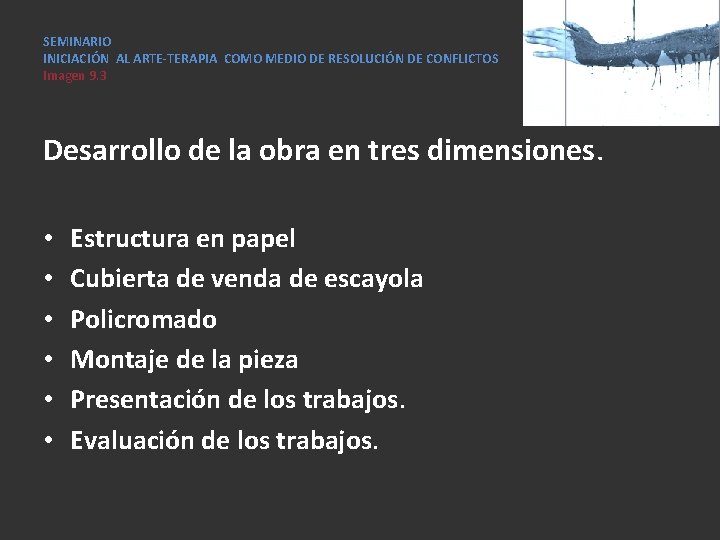 SEMINARIO
INICIACIÓN AL ARTE-TERAPIA COMO MEDIO DE RESOLUCIÓN DE CONFLICTOS
Imagen 9.3

Desarrollo de la obra en tres dimensiones.

• Estructura en papel
• Cubierta de venda de escayola
• Policromado
• Montaje de la pieza
• Presentación de los trabajos.
• Evaluación de los trabajos.